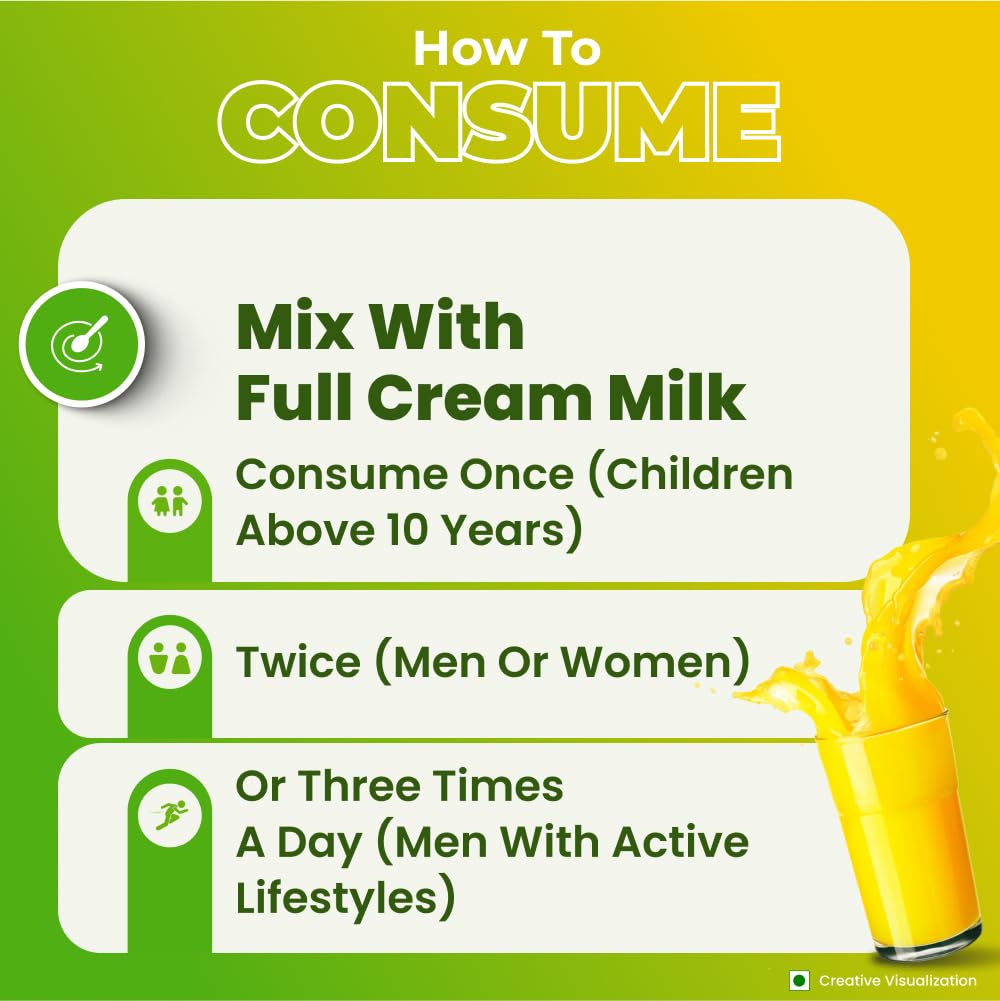 How To
CONSUME

Mix With
Full Cream Milk

Consume Once (Children Above 10 Years)

Twice (Men Or Women)

Or Three Times
A Day (Men With Active Lifestyles)

Creative Visualization